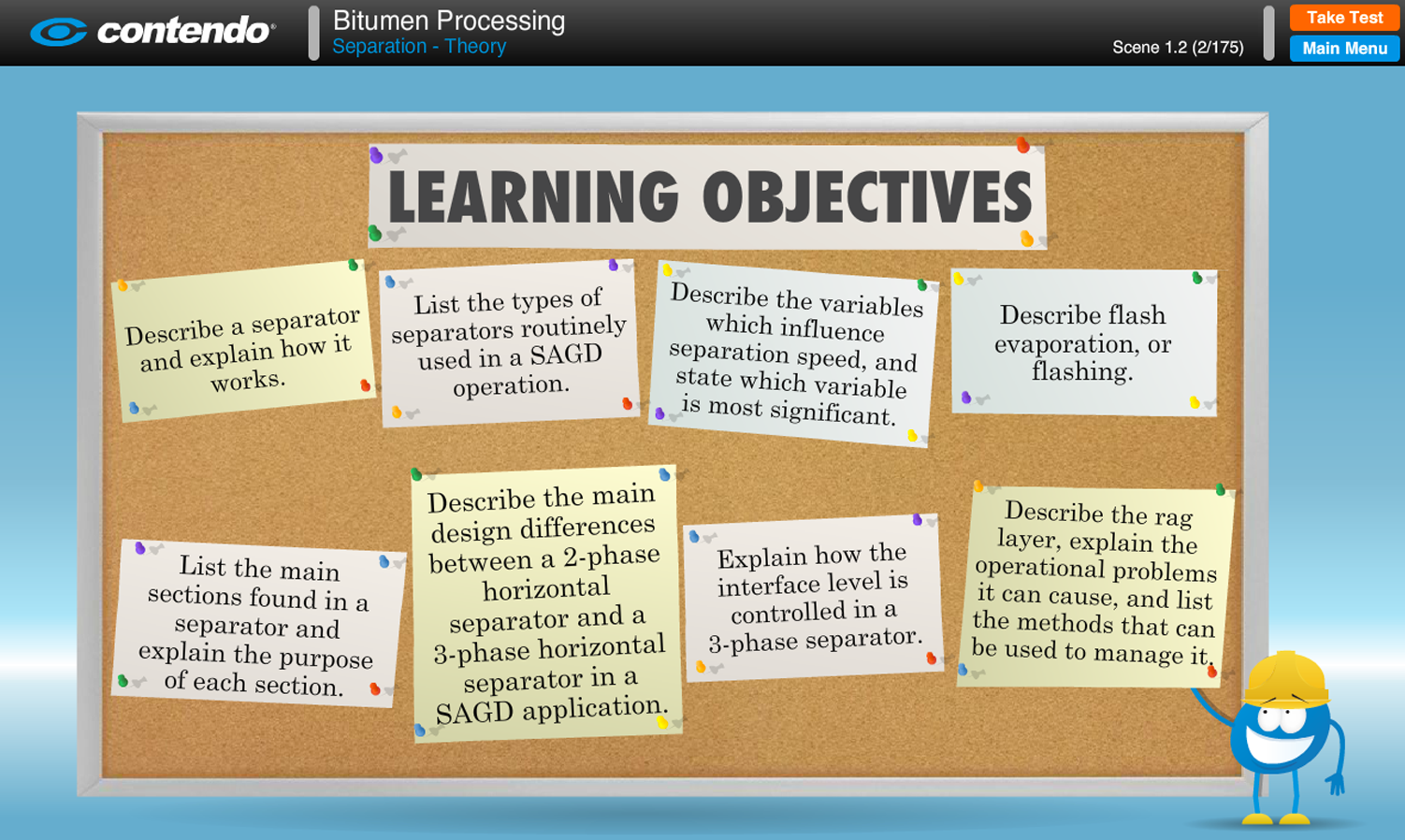 contendo

Bitumen Processing
Separation - Theory

Scene 1.2 (2/175)

Take Test
Main Menu

LEARNING OBJECTIVES

Describe a separator and explain how it works.

List the types of separators routinely used in a SAGD operation.

Describe the variables which influence separation speed, and state which variable is most significant.

Describe flash evaporation, or flashing.

List the main sections found in a separator and explain the purpose of each section.

Describe the main design differences between a 2-phase horizontal separator and a 3-phase horizontal separator in a SAGD application.

Explain how the interface level is controlled in a 3-phase separator.

Describe the rag layer, explain the operational problems it can cause, and list the methods that can be used to manage it.